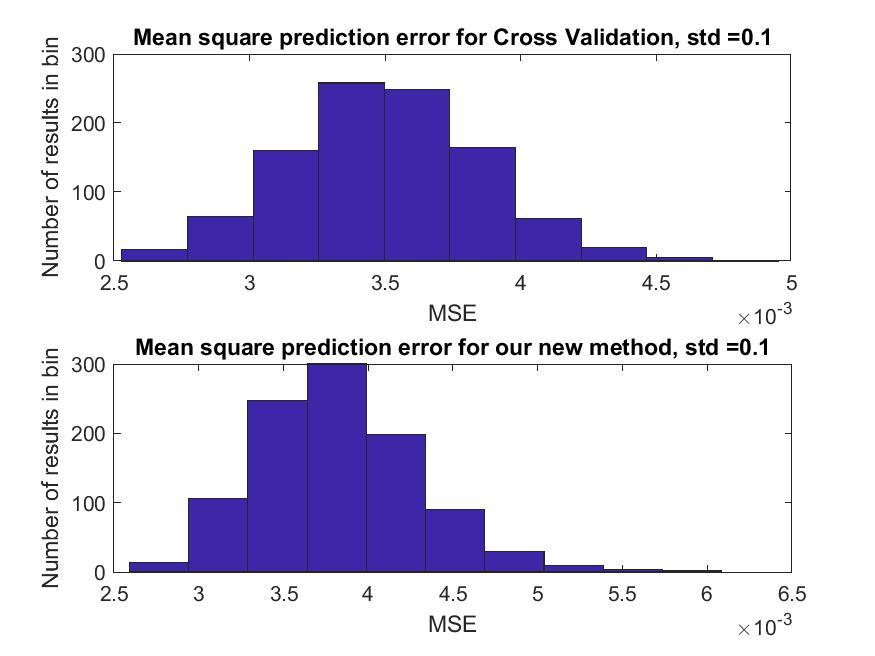 Mean square prediction error for Cross Validation, std =0.1

Number of results in bin

300
200
100
0

2.5
3
3.5
4
4.5
5

MSE

$\times 10^{-3}$

Mean square prediction error for our new method, std =0.1

Number of results in bin

300
200
100
0

2.5
3
3.5
4
4.5
5
5.5
6
6.5

MSE

$\times 10^{-3}$